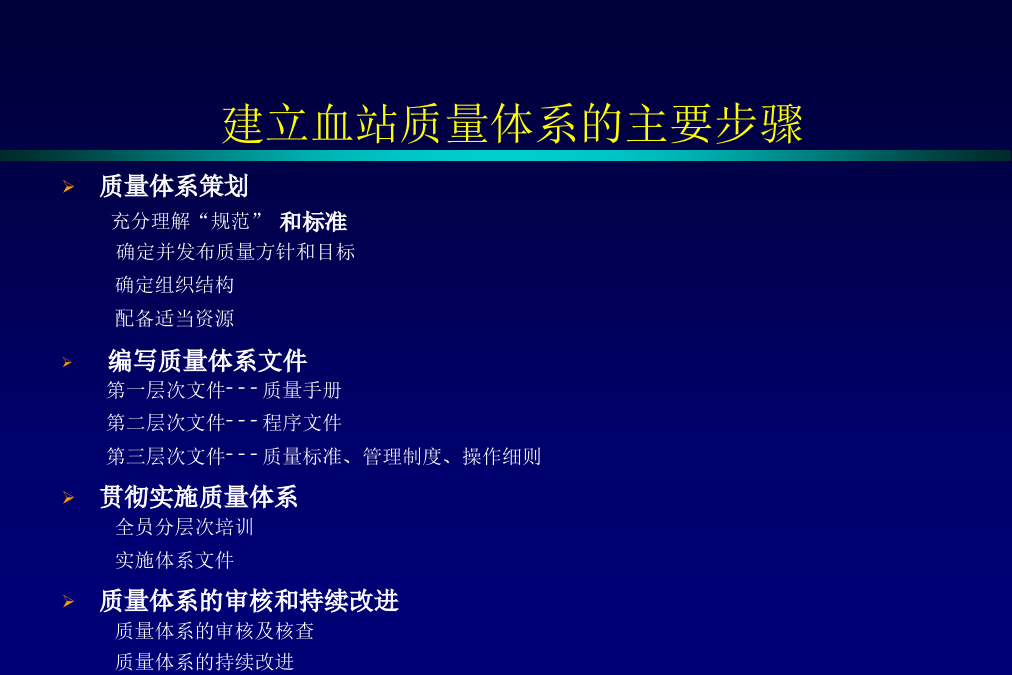 建立血站质量体系的主要步骤

➢ 质量体系策划

充分理解“规范” 和标准

确定并发布质量方针和目标

确定组织结构

配备适当资源

➢ 编写质量体系文件

第一层次文件---质量手册

第二层次文件---程序文件

第三层次文件---质量标准、管理制度、操作细则

➢ 贯彻实施质量体系

全员分层次培训

实施体系文件

➢ 质量体系的审核和持续改进

质量体系的审核及核查

质量体系的持续改进